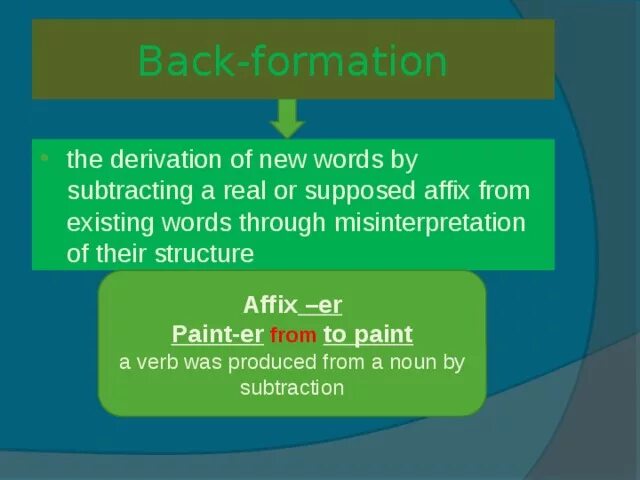 Back-formation

• the derivation of new words by subtracting a real or supposed affix from existing words through misinterpretation of their structure

Affix –er
Paint-er from to paint
a verb was produced from a noun by subtraction